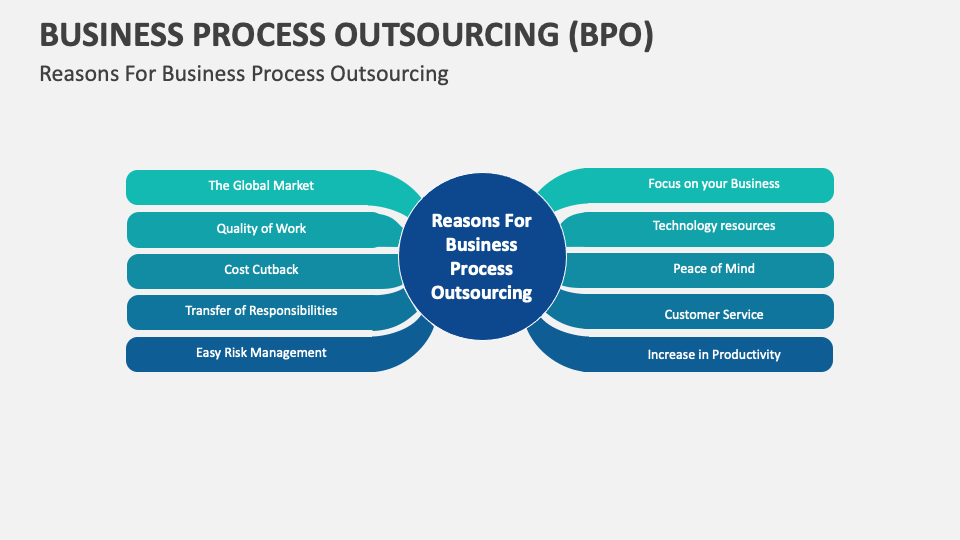 BUSINESS PROCESS OUTSOURCING (BPO)

Reasons For Business Process Outsourcing

The Global Market

Quality of Work

Cost Cutback

Transfer of Responsibilities

Easy Risk Management

Reasons For Business Process Outsourcing

Focus on your Business

Technology resources

Peace of Mind

Customer Service

Increase in Productivity